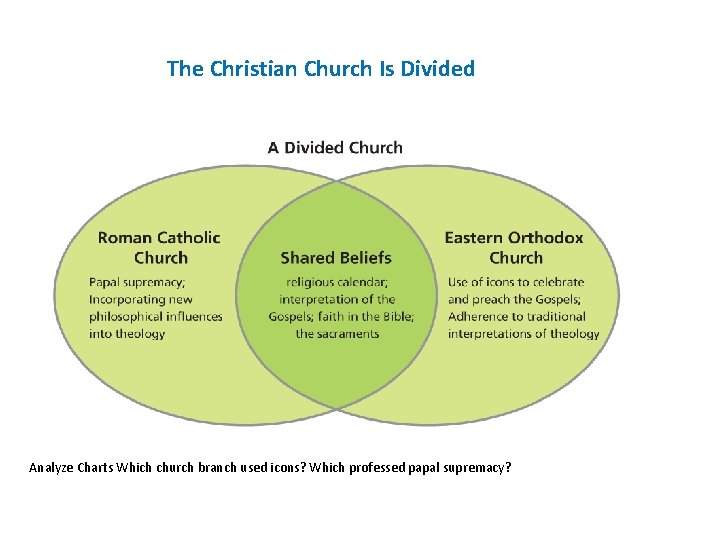 The Christian Church Is Divided

A Divided Church

Roman Catholic Church

Papal supremacy; Incorporating new philosophical influences into theology

Shared Beliefs

religious calendar; interpretation of the Gospels; faith in the Bible; the sacraments

Eastern Orthodox Church

Use of icons to celebrate and preach the Gospels; Adherence to traditional interpretations of theology

Analyze Charts Which church branch used icons? Which professed papal supremacy?